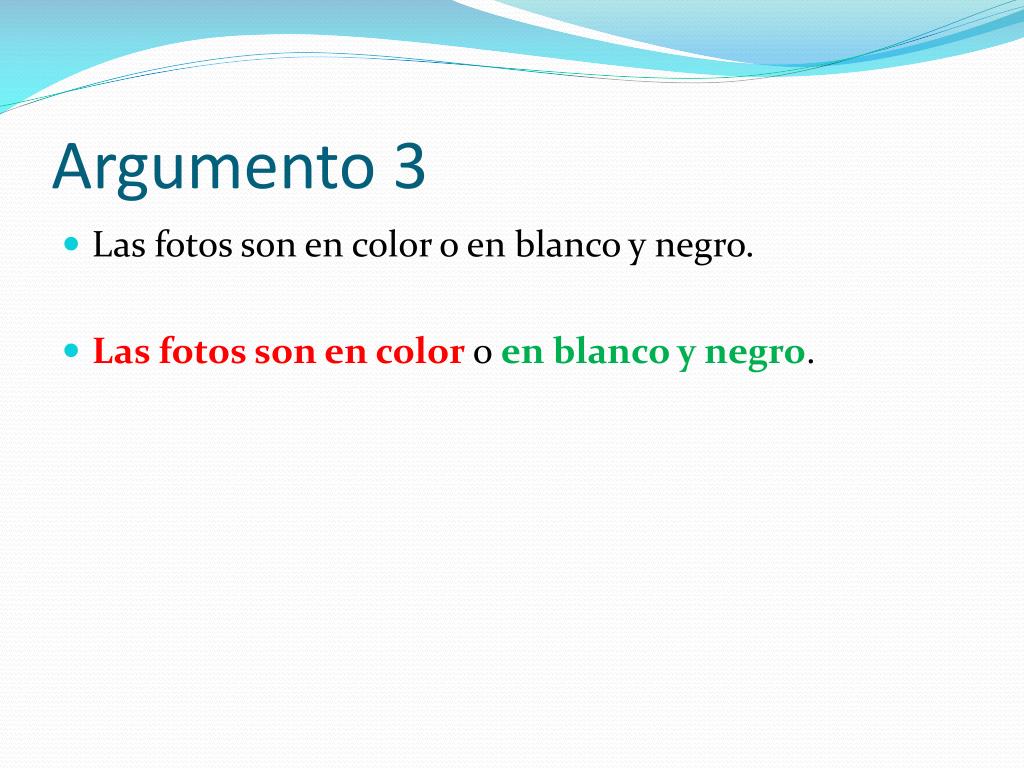 Argumento 3

Las fotos son en color o en blanco y negro.

Las fotos son en color o en blanco y negro.